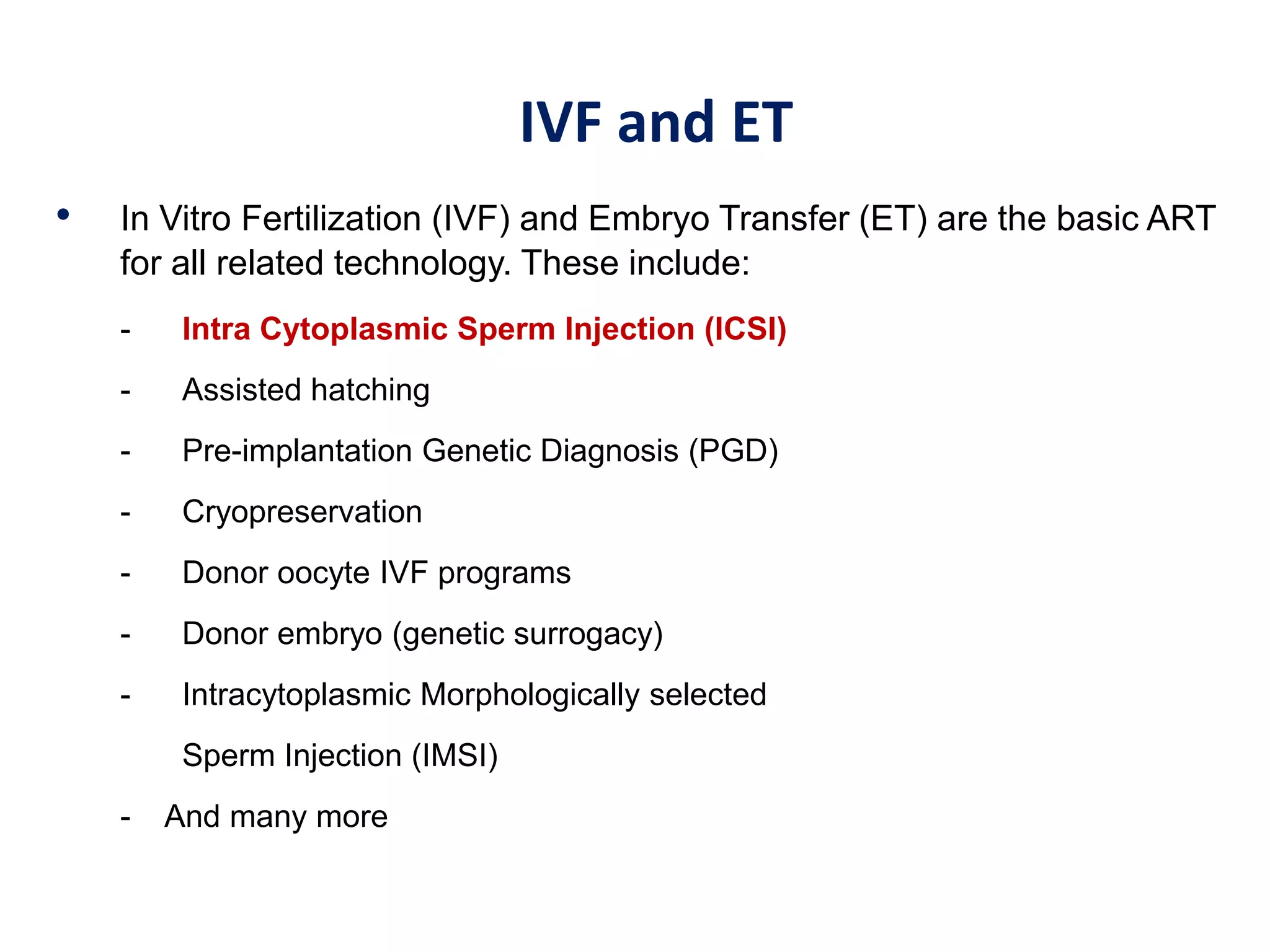 IVF and ET

• In Vitro Fertilization (IVF) and Embryo Transfer (ET) are the basic ART for all related technology. These include:

- Intra Cytoplasmic Sperm Injection (ICSI)

- Assisted hatching

- Pre-implantation Genetic Diagnosis (PGD)

- Cryopreservation

- Donor oocyte IVF programs

- Donor embryo (genetic surrogacy)

- Intracytoplasmic Morphologically selected Sperm Injection (IMSI)

- And many more